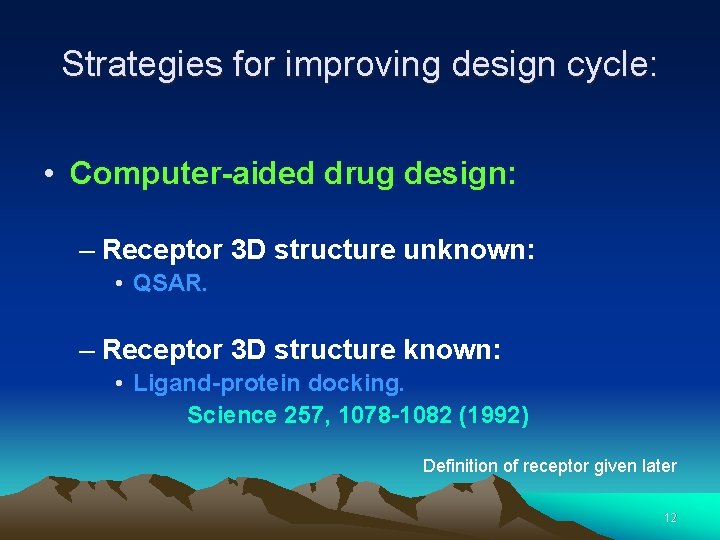 Strategies for improving design cycle:

• Computer-aided drug design:

– Receptor 3D structure unknown:

• QSAR.

– Receptor 3D structure known:

• Ligand-protein docking.

Science 257, 1078-1082 (1992)

Definition of receptor given later

12